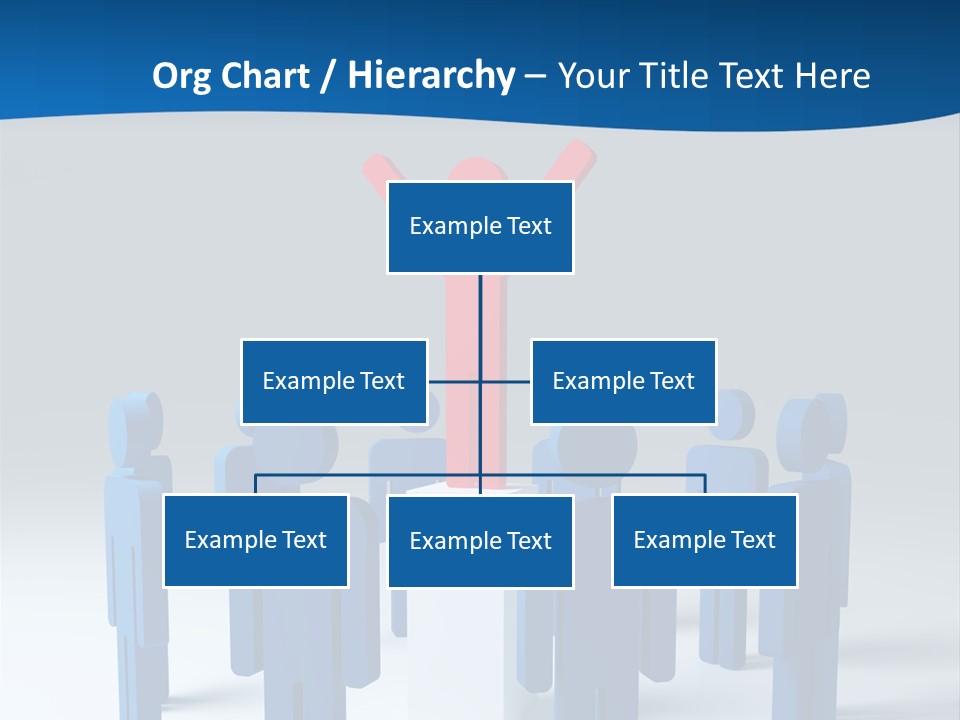 Org Chart / Hierarchy – Your Title Text Here

Example Text

Example Text

Example Text

Example Text

Example Text

Example Text